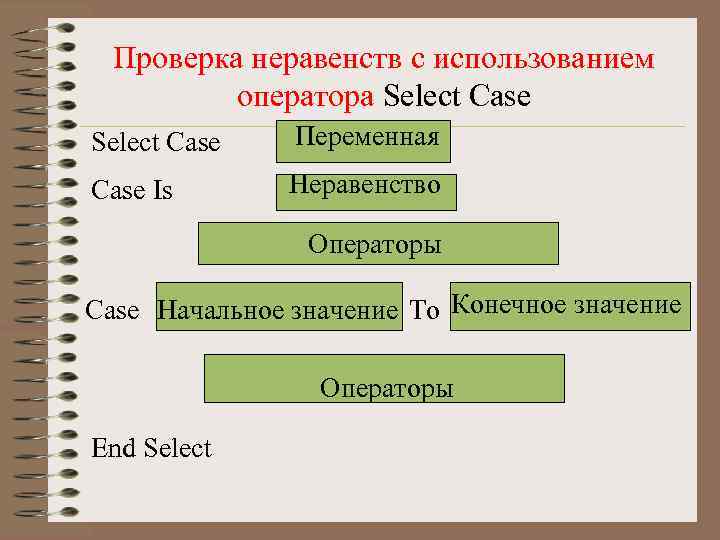 Проверка неравенств с использованием оператора Select Case

Select Case Переменная

Case Is Неравенство

Операторы

Case Начальное значение To Конечное значение

Операторы

End Select